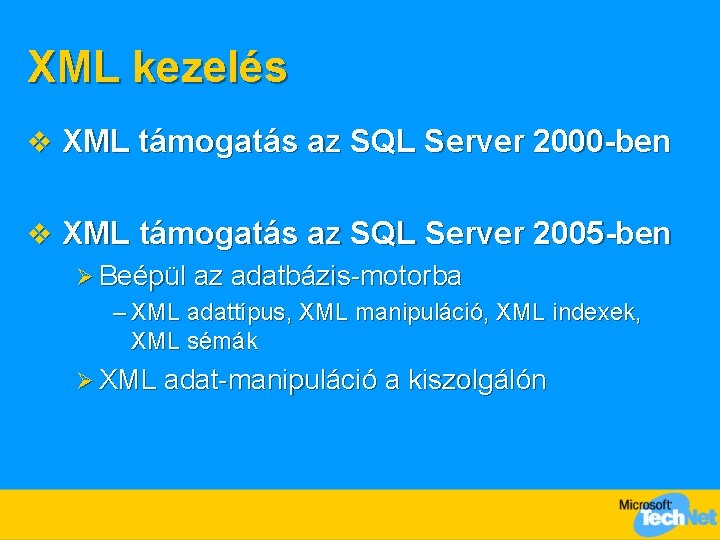 XML kezelés

❖ XML támogatás az SQL Server 2000-ben

❖ XML támogatás az SQL Server 2005-ben

➢ Beépül az adatbázis-motorba

– XML adattípus, XML manipuláció, XML indexek, XML sémák

➢ XML adat-manipuláció a kiszolgálón

Microsoft TechNet